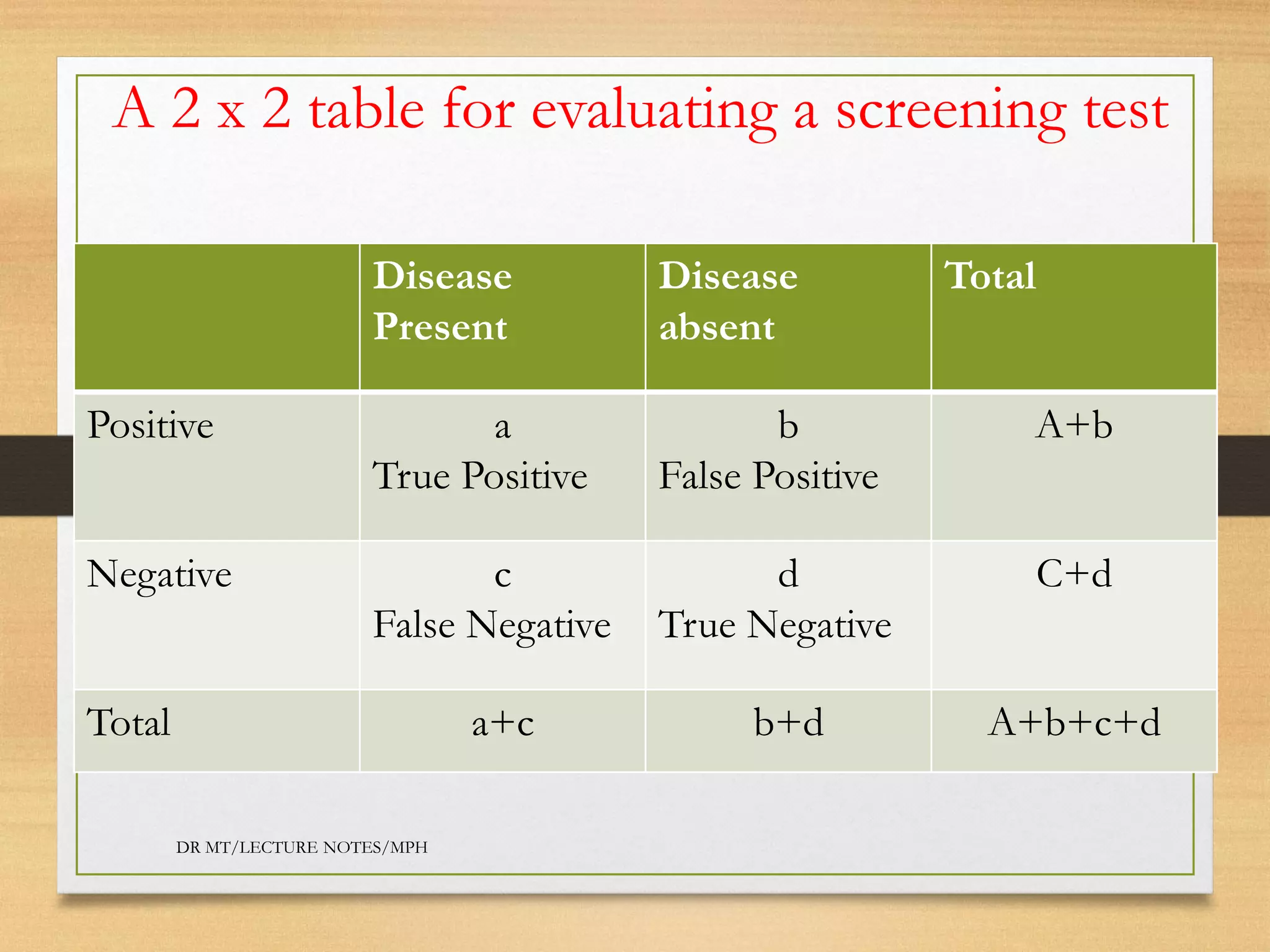 A 2 x 2 table for evaluating a screening test

| | Disease Present | Disease absent | Total |
|---|---|---|---|
| Positive | a True Positive | b False Positive | A+b |
| Negative | c False Negative | d True Negative | C+d |
| Total | a+c | b+d | A+b+c+d |

DR MT/LECTURE NOTES/MPH